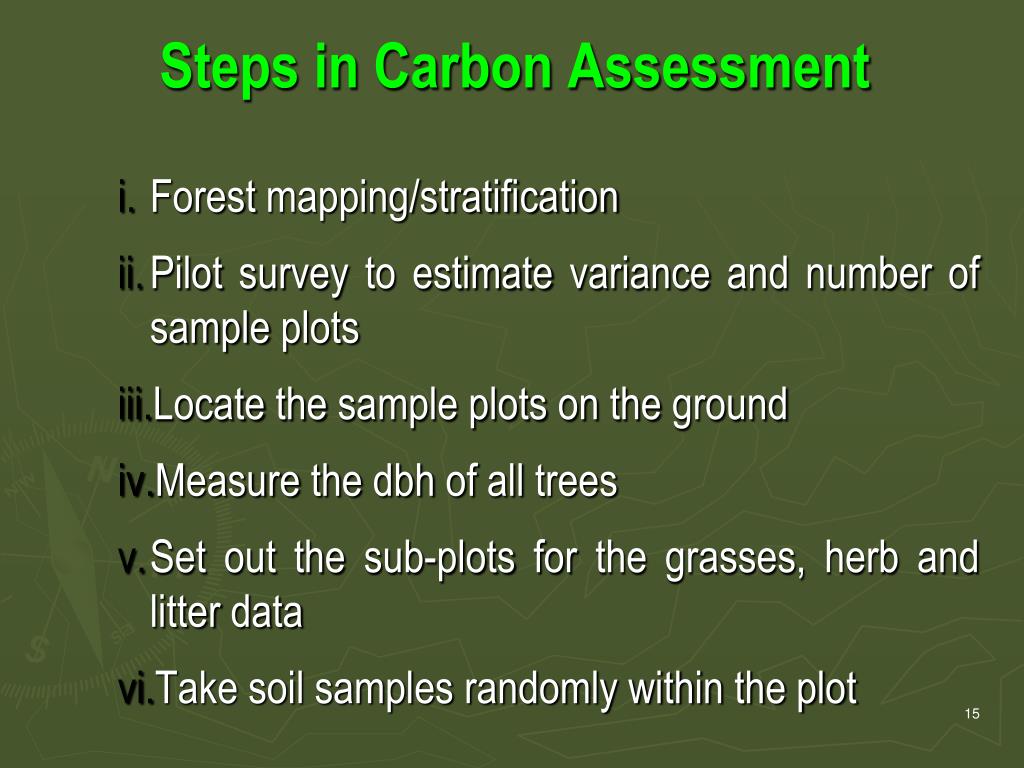 Steps in Carbon Assessment

i. Forest mapping/stratification

ii. Pilot survey to estimate variance and number of sample plots

iii. Locate the sample plots on the ground

iv. Measure the dbh of all trees

v. Set out the sub-plots for the grasses, herb and litter data

vi. Take soil samples randomly within the plot

15